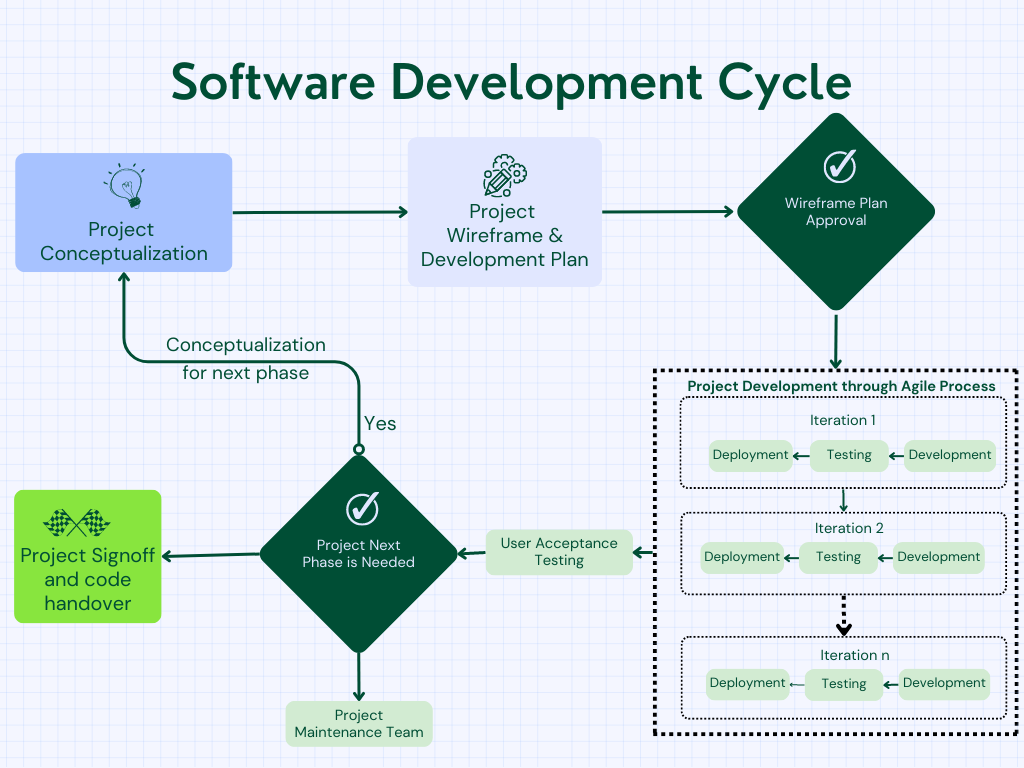 Software Development Cycle

Project Conceptualization

Project Wireframe & Development Plan

Wireframe Plan Approval

Project Development through Agile Process

Iteration 1

Deployment

Testing

Development

Iteration 2

Deployment

Testing

Development

Iteration n

Deployment

Testing

Development

User Acceptance Testing

Project Next Phase is Needed

Yes

Conceptualization for next phase

Project Signoff and code handover

Project Maintenance Team